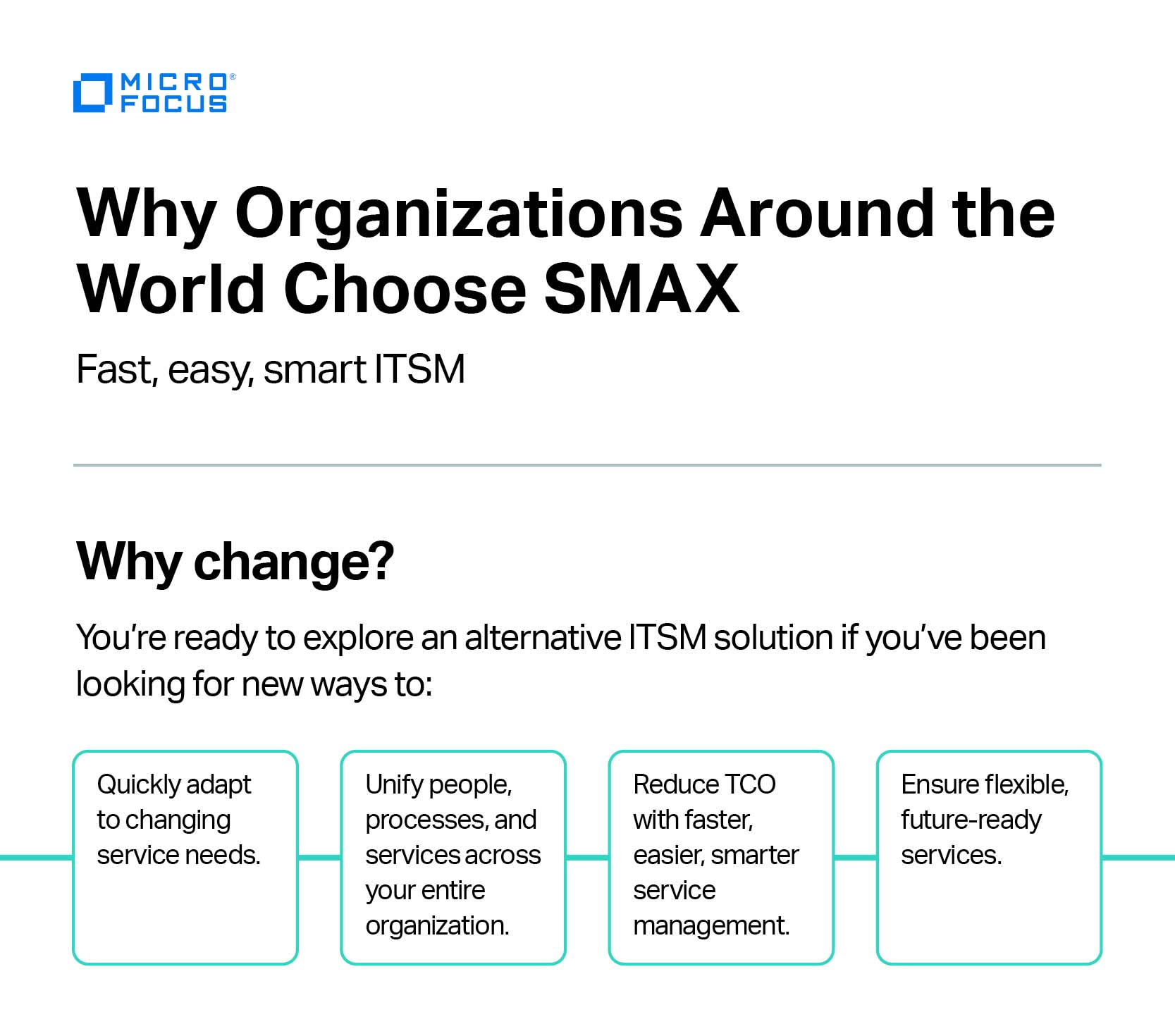 MICRO® FOCUS

Why Organizations Around the World Choose SMAX

Fast, easy, smart ITSM

Why change?

You're ready to explore an alternative ITSM solution if you've been looking for new ways to:

Quickly adapt to changing service needs.

Unify people, processes, and services across your entire organization.

Reduce TCO with faster, easier, smarter service management.

Ensure flexible, future-ready services.